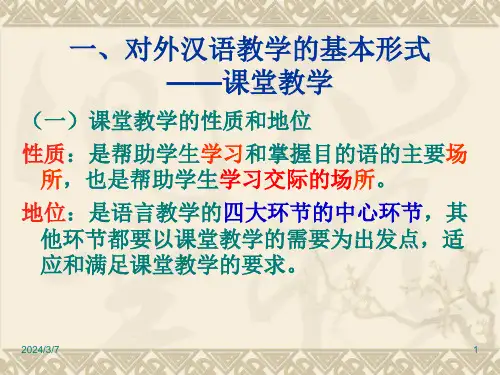 一、对外汉语教学的基本形式
——课堂教学

（一）课堂教学的性质和地位

性质：是帮助学生学习和掌握目的语的主要场所，也是帮助学生学习交际的场所。

地位：是语言教学的四大环节的中心环节，其他环节都要以课堂教学的需要为出发点，适应和满足课堂教学的要求。

2024/3/7

1